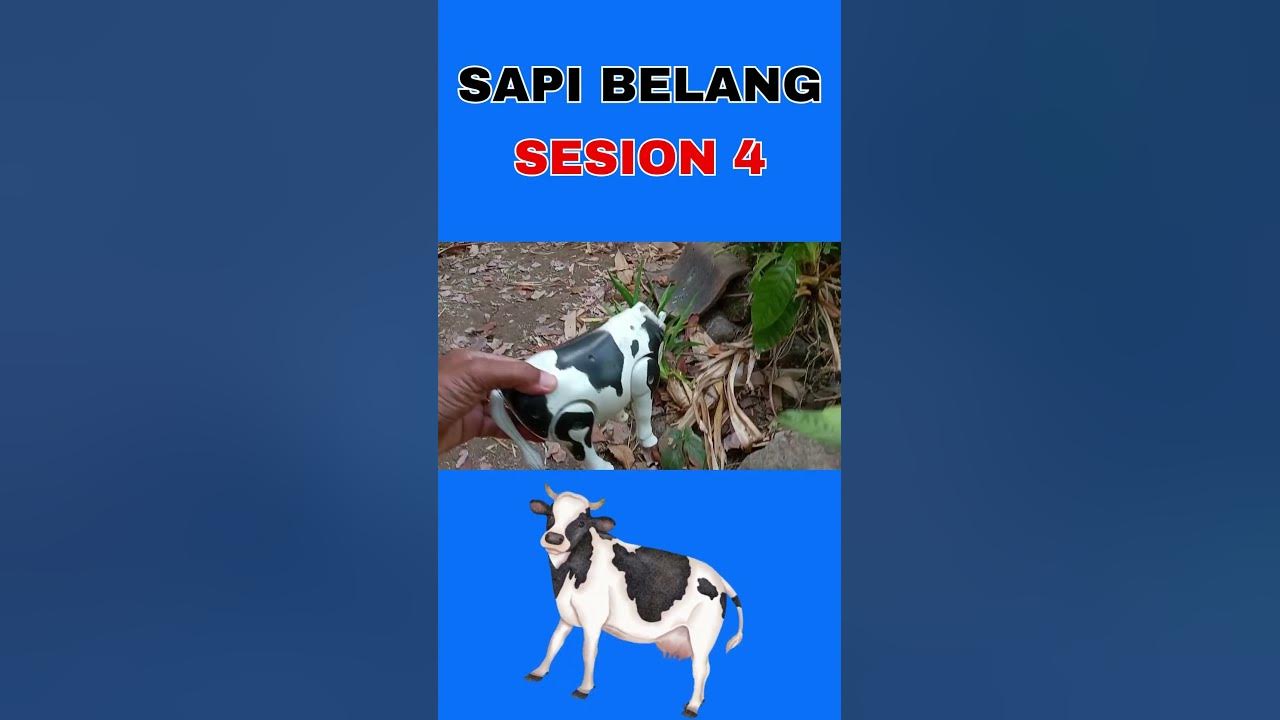 SAPI BELANG
SESION 4